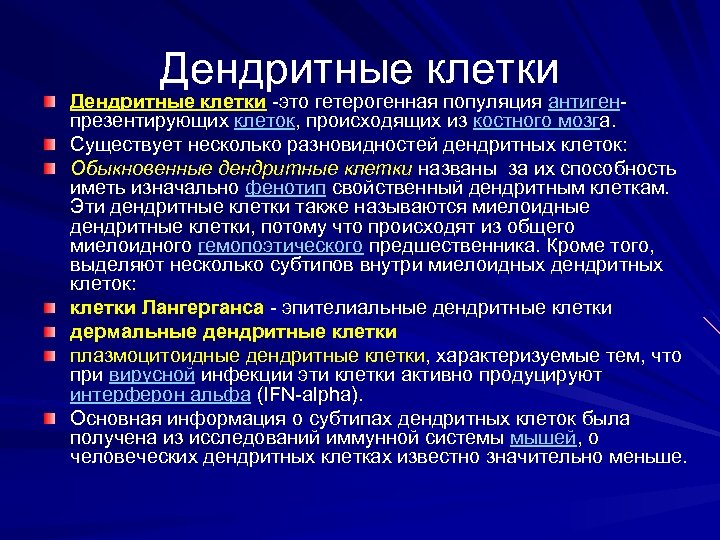 Дендритные клетки

Дендритные клетки -это гетерогенная популяция антиген-презентирующих клеток, происходящих из костного мозга.

Существует несколько разновидностей дендритных клеток:

Обыкновенные дендритные клетки названы за их способность иметь изначально фенотип свойственный дендритным клеткам. Эти дендритные клетки также называются миелоидные дендритные клетки, потому что происходят из общего миелоидного гемопоэтического предшественника. Кроме того, выделяют несколько субтипов внутри миелоидных дендритных клеток:

клетки Лангерганса - эпителиальные дендритные клетки

дермальные дендритные клетки

плазмоцитоидные дендритные клетки, характеризуемые тем, что при вирусной инфекции эти клетки активно продуцируют интерферон альфа (IFN-alpha).

Основная информация о субтипах дендритных клеток была получена из исследований иммунной системы мышей, о человеческих дендритных клетках известно значительно меньше.